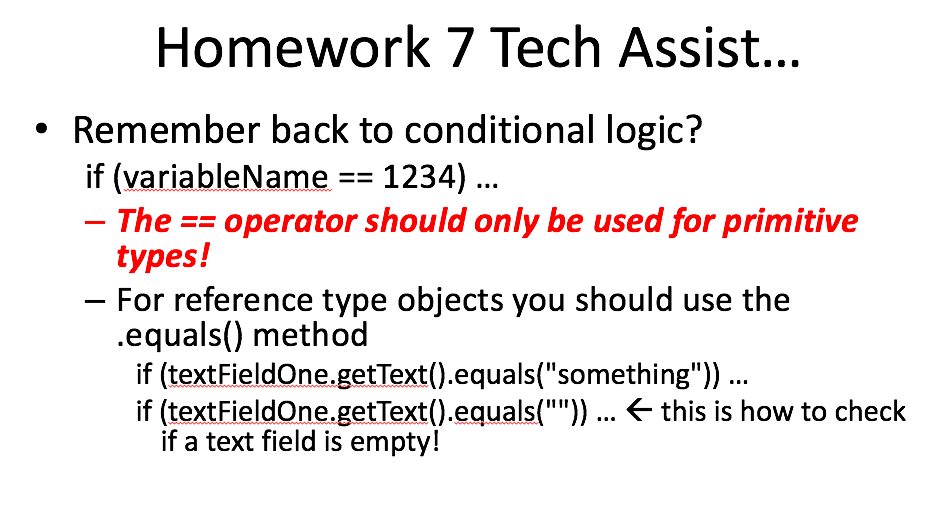 Homework 7 Tech Assist…

• Remember back to conditional logic?

if (variableName == 1234) …

– The == operator should only be used for primitive types!

– For reference type objects you should use the .equals() method

if (textFieldOne.getText().equals("something")) …

if (textFieldOne.getText().equals("")) … ← this is how to check if a text field is empty!